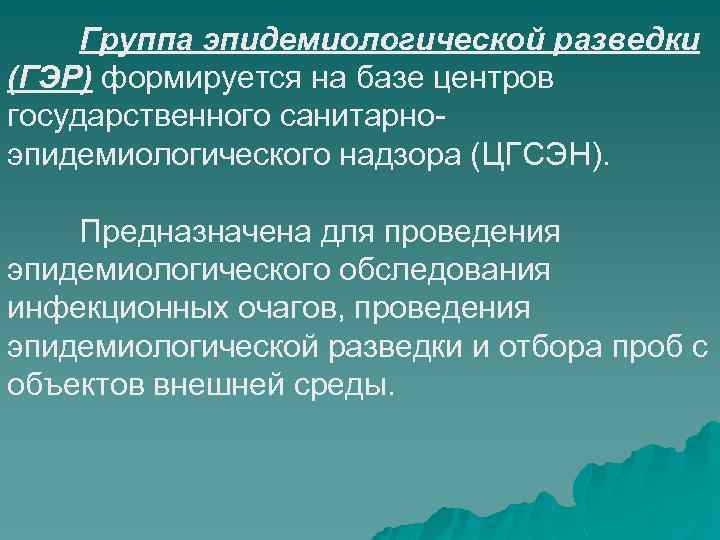 Группа эпидемиологической разведки (ГЭР) формируется на базе центров государственного санитарно-эпидемиологического надзора (ЦГСЭН).

Предназначена для проведения эпидемиологического обследования инфекционных очагов, проведения эпидемиологической разведки и отбора проб с объектов внешней среды.